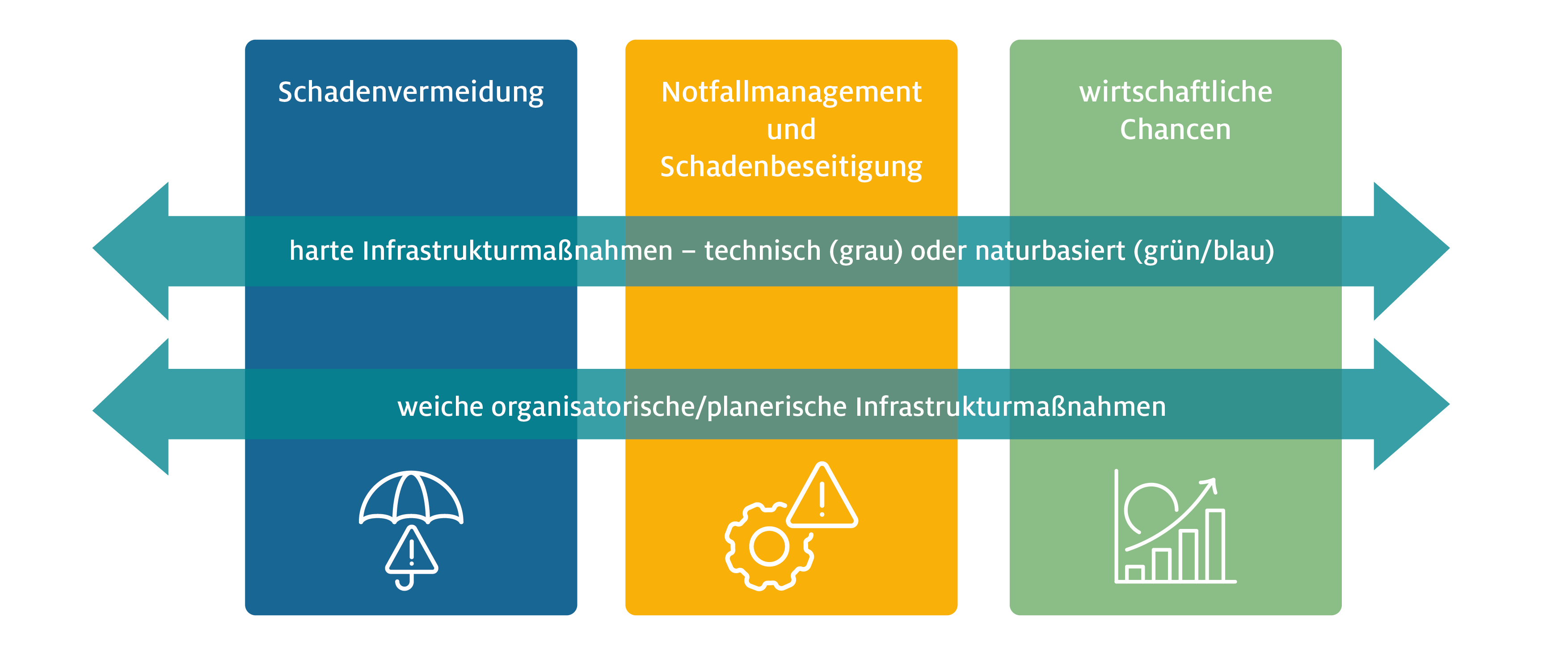 Schadenvermeidung

Notfallmanagement und Schadenbeseitigung

wirtschaftliche Chancen

harte Infrastrukturmaßnahmen – technisch (grau) oder naturbasiert (grün/blau)

weiche organisatorische/planerische Infrastrukturmaßnahmen